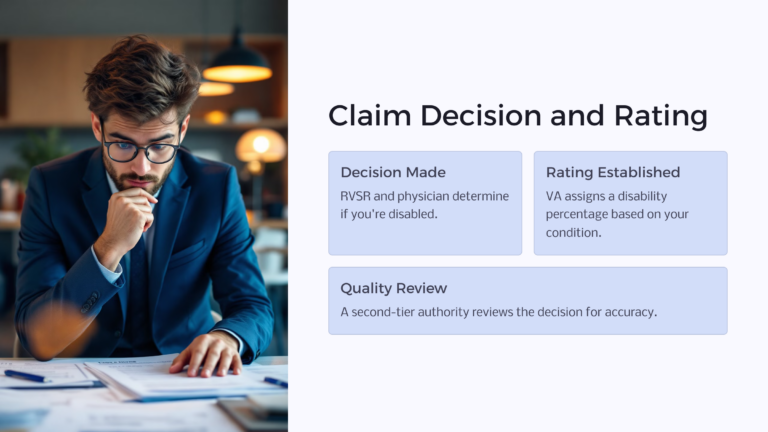 Claim Decision and Rating

Decision Made

RVSR and physician determine if you're disabled.

Rating Established

VA assigns a disability percentage based on your condition.

Quality Review

A second-tier authority reviews the decision for accuracy.